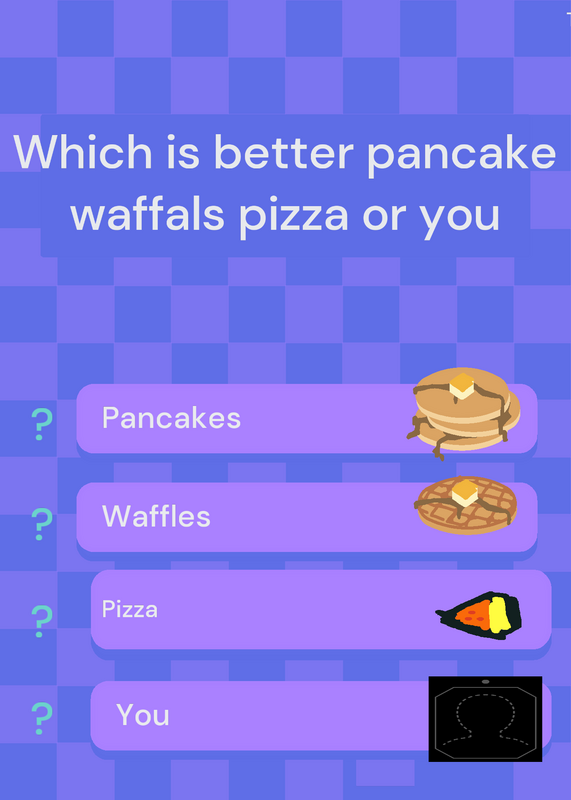 Which is better pancake waffals pizza or you

?
Pancakes

?
Waffles

?
Pizza

?
You